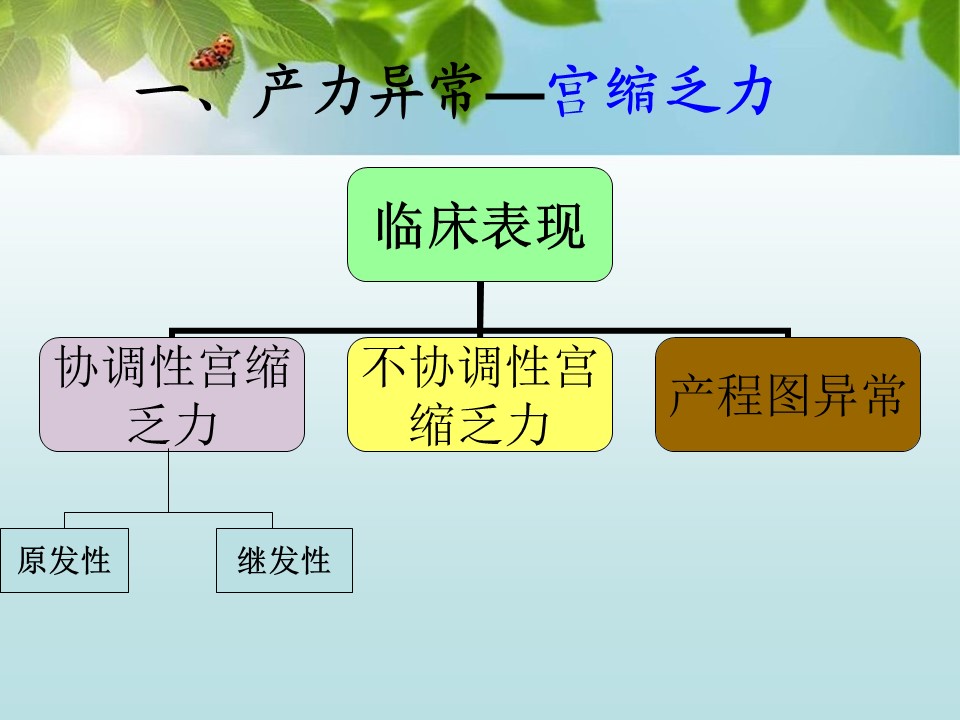 一、产力异常—宫缩乏力

临床表现

协调性宫缩乏力

不协调性宫缩乏力

产程图异常

原发性

继发性